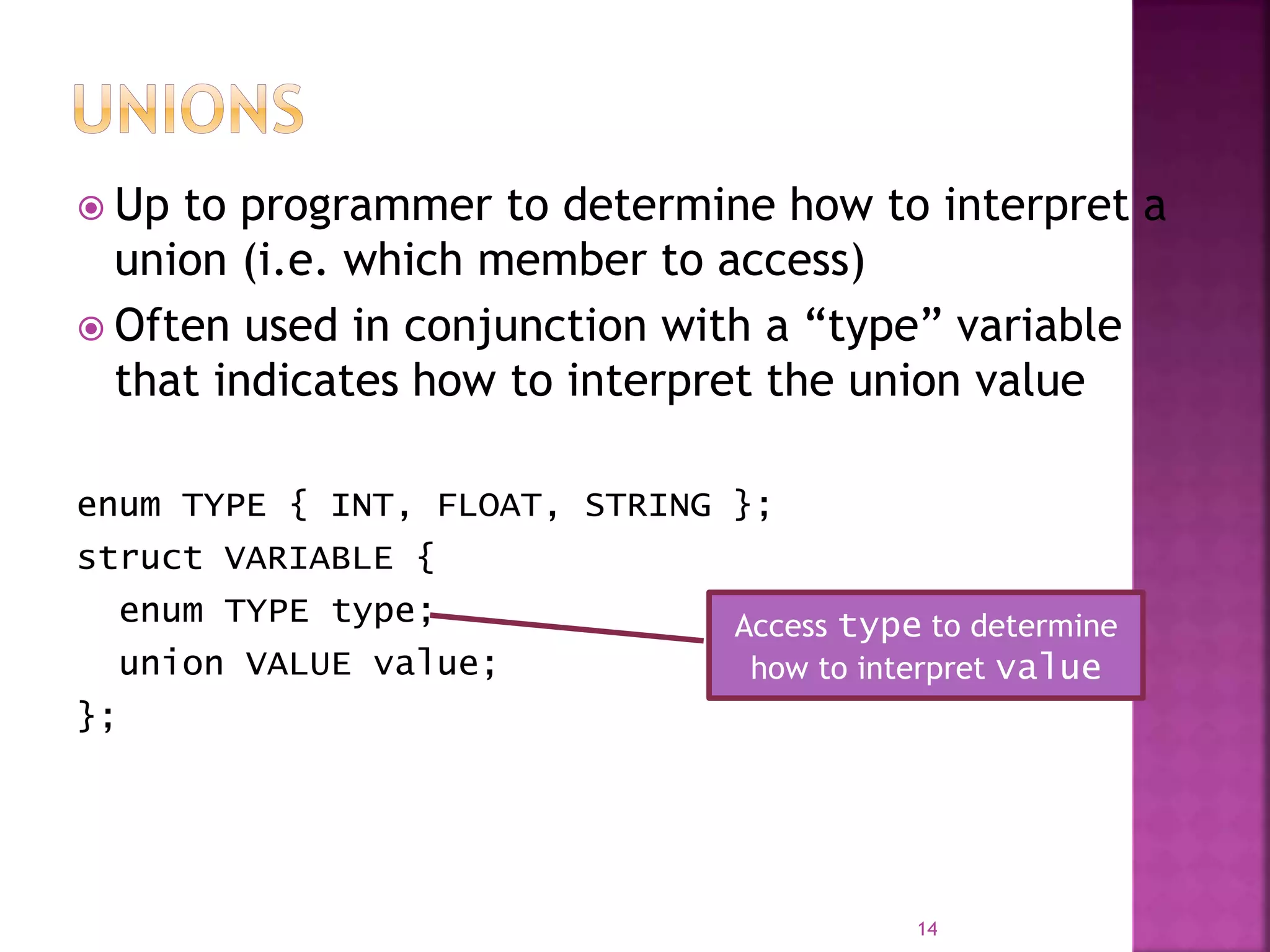 UNIONS

Up to programmer to determine how to interpret a union (i.e. which member to access)

Often used in conjunction with a “type” variable that indicates how to interpret the union value

enum TYPE { INT, FLOAT, STRING };
struct VARIABLE {
  enum TYPE type;
  union VALUE value;
};

Access type to determine how to interpret value

14